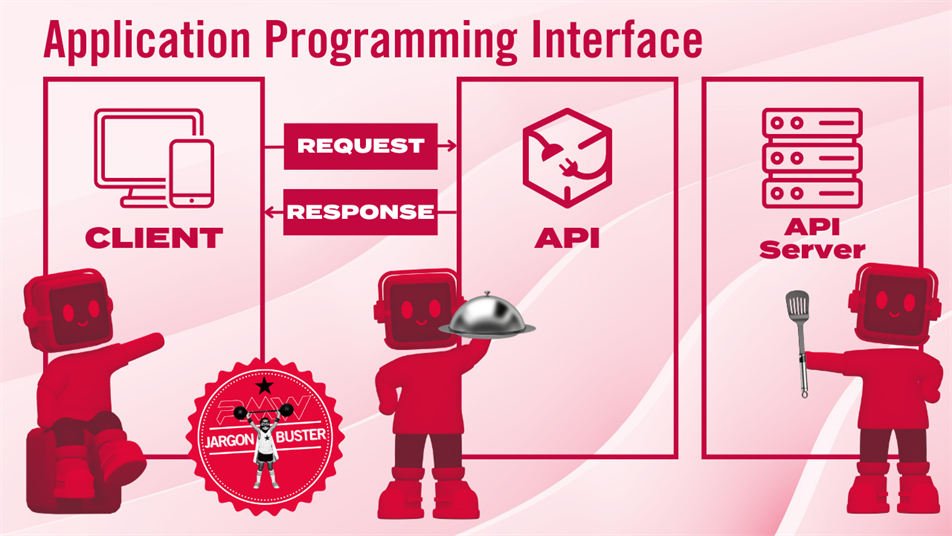 Application Programming Interface

CLIENT

REQUEST

RESPONSE

API

API Server

PMW

JARGON BUSTER